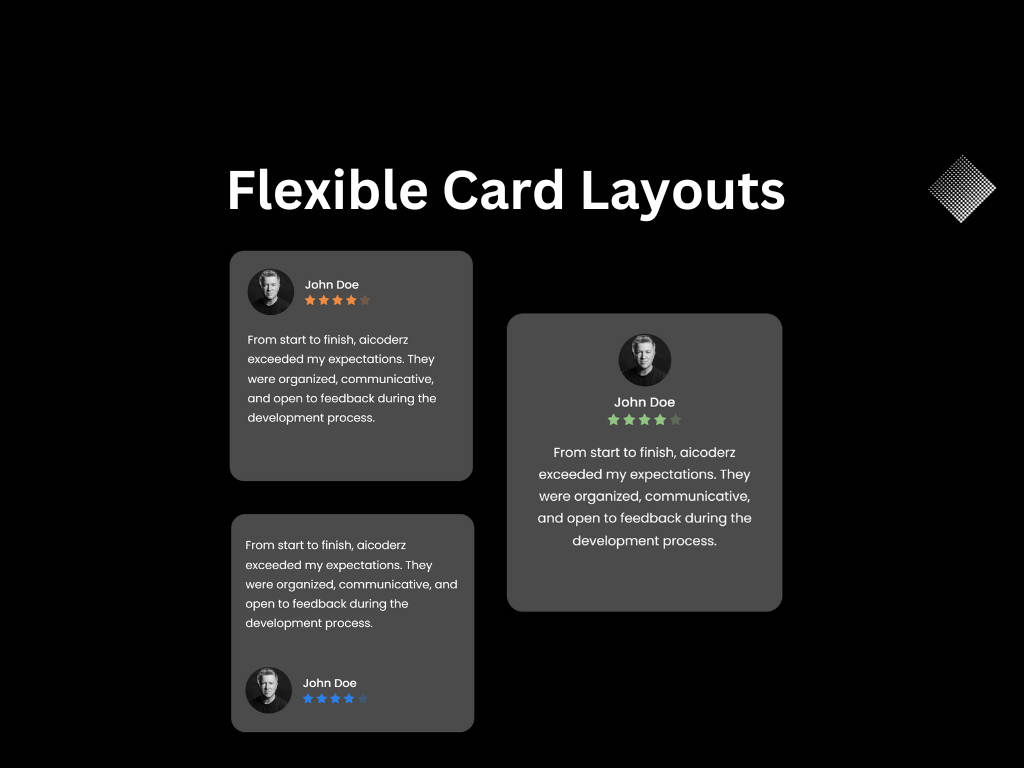 Flexible Card Layouts

John Doe

From start to finish, aicoderz exceeded my expectations. They were organized, communicative, and open to feedback during the development process.

From start to finish, aicoderz exceeded my expectations. They were organized, communicative, and open to feedback during the development process.

John Doe

John Doe

From start to finish, aicoderz exceeded my expectations. They were organized, communicative, and open to feedback during the development process.